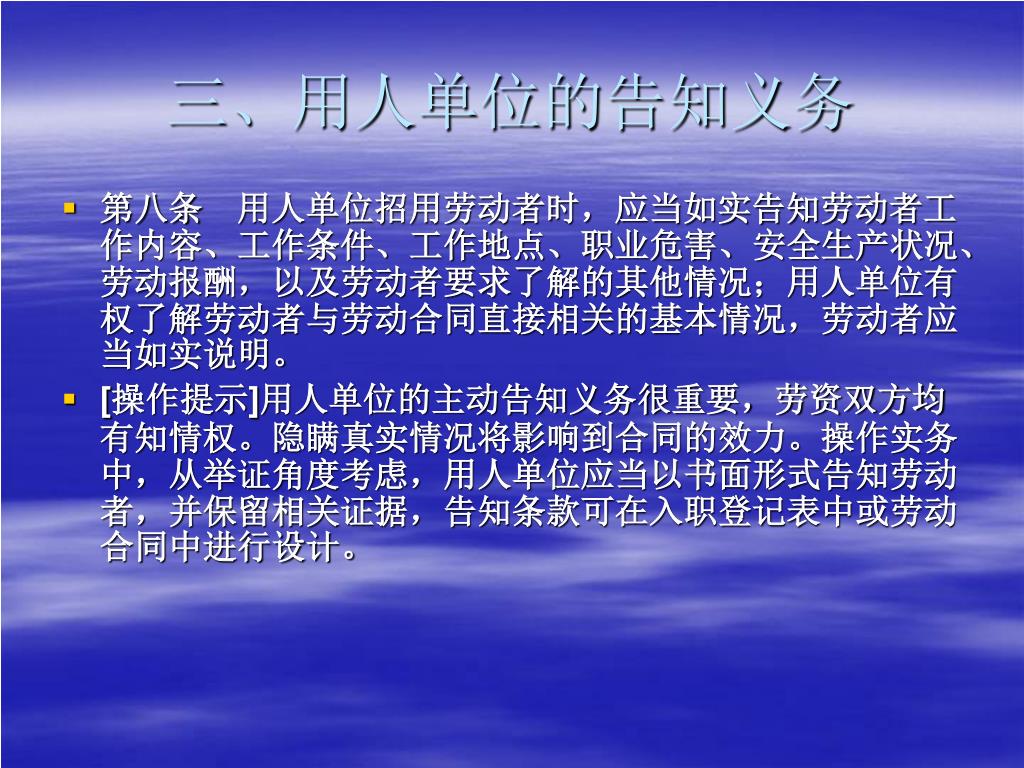 三、用人单位的告知义务

第八条　用人单位招用劳动者时，应当如实告知劳动者工作内容、工作条件、工作地点、职业危害、安全生产状况、劳动报酬，以及劳动者要求了解的其他情况；用人单位有权了解劳动者与劳动合同直接相关的基本情况，劳动者应当如实说明。

[操作提示]用人单位的主动告知义务很重要，劳资双方均有知情权。隐瞒真实情况将影响到合同的效力。操作实务中，从举证角度考虑，用人单位应当以书面形式告知劳动者，并保留相关证据，告知条款可在入职登记表中或劳动合同中进行设计。